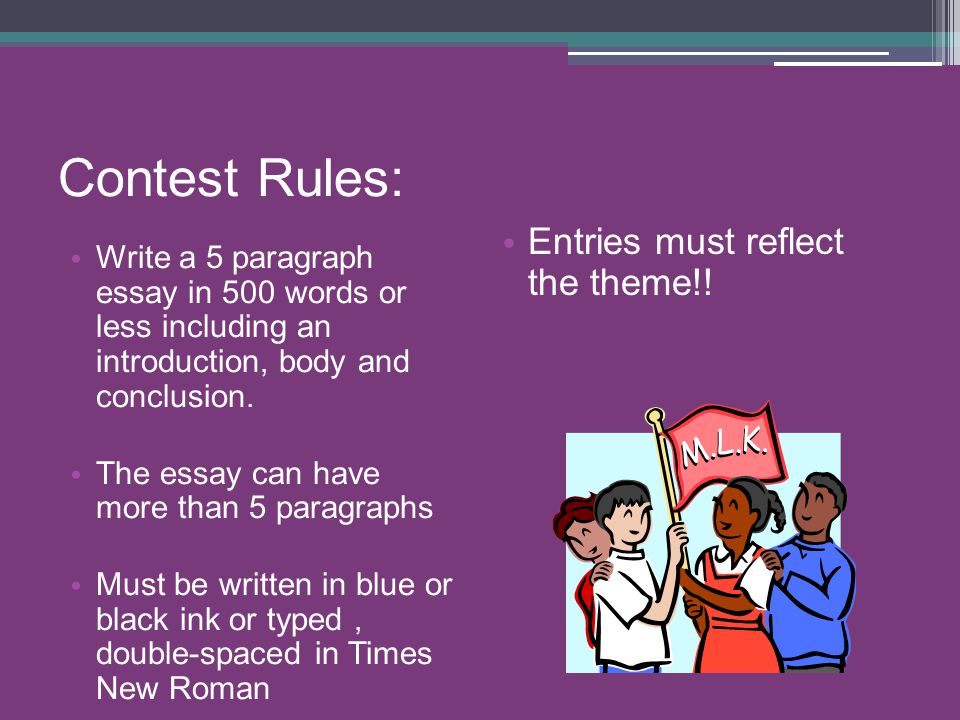 Contest Rules:

• Write a 5 paragraph essay in 500 words or less including an introduction, body and conclusion.

• The essay can have more than 5 paragraphs

• Must be written in blue or black ink or typed , double-spaced in Times New Roman

• Entries must reflect the theme!!

M.L.K.